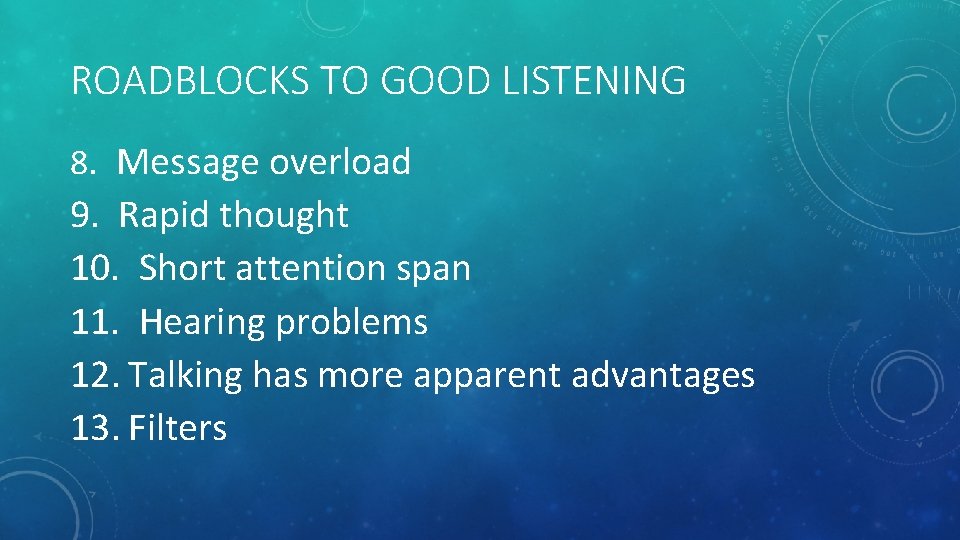 ROADBLOCKS TO GOOD LISTENING

8. Message overload
9. Rapid thought
10. Short attention span
11. Hearing problems
12. Talking has more apparent advantages
13. Filters